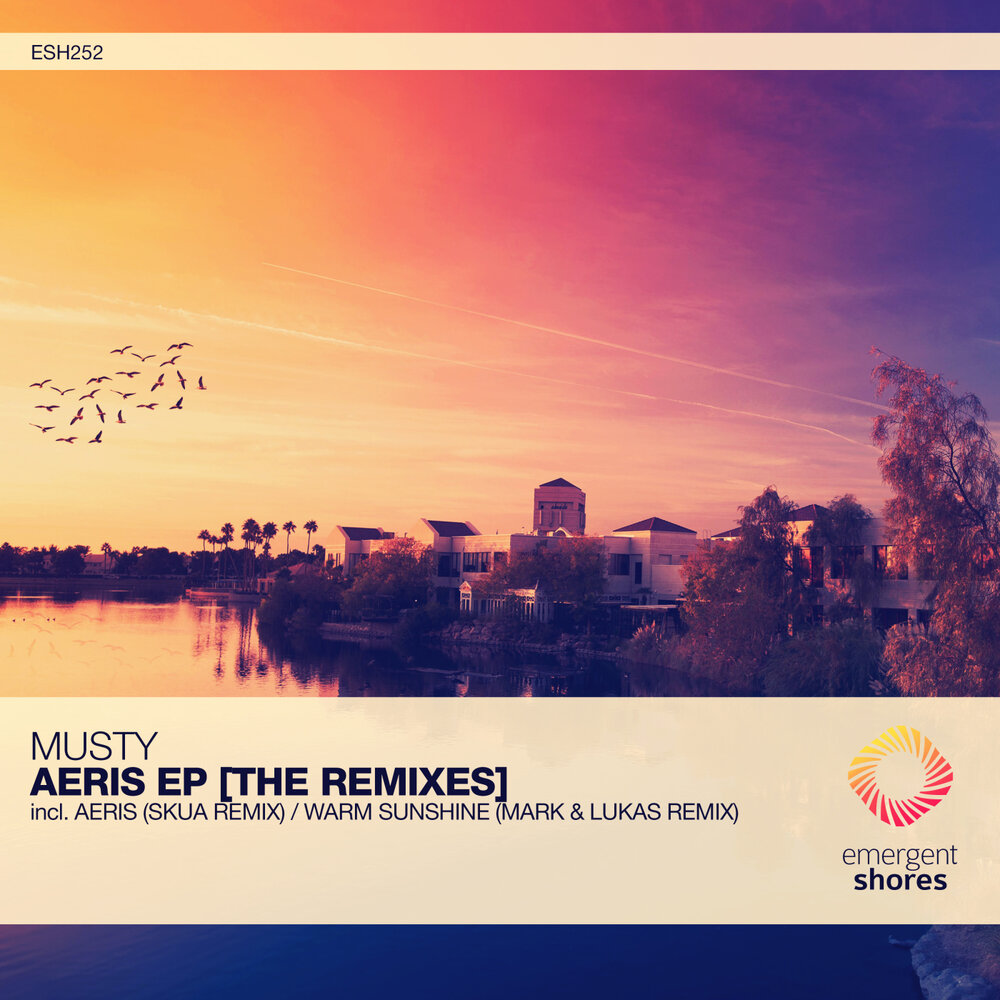 ESH252

MUSTY
AERIS EP [THE REMIXES]
incl. AERIS (SKUA REMIX) / WARM SUNSHINE (MARK & LUKAS REMIX)

emergent
shores